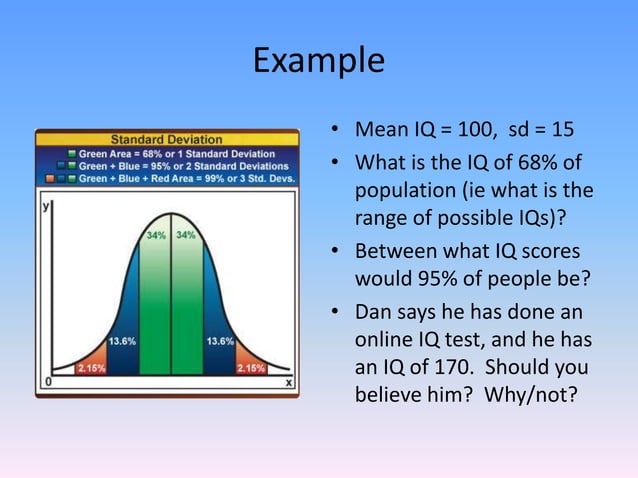 Example

Standard Deviation
Green Area = 68% or 1 Standard Deviation
Green + Blue = 95% or 2 Standard Deviations
Green + Blue + Red Area = 99% or 3 Std. Devs.

y
34% 34%
13.6% 13.6%
2.15% 2.15%
0 x

• Mean IQ = 100, sd = 15
• What is the IQ of 68% of population (ie what is the range of possible IQs)?
• Between what IQ scores would 95% of people be?
• Dan says he has done an online IQ test, and he has an IQ of 170. Should you believe him? Why/not?